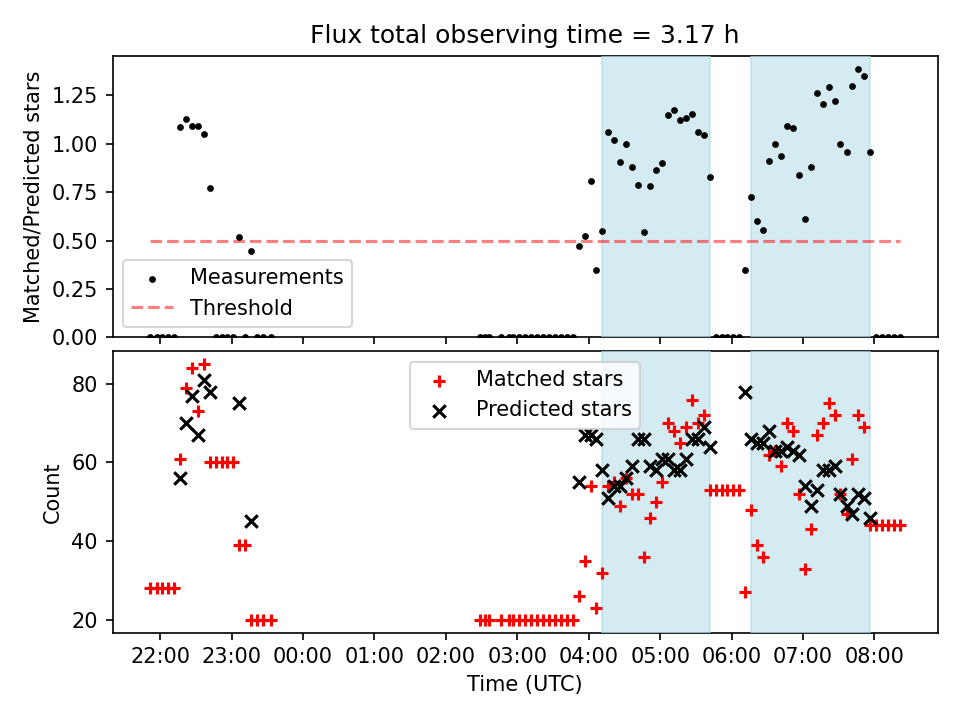 Flux total observing time = 3.17 h

Matched/Predicted stars

1.25
1.00
0.75
0.50
0.25
0.00

Measurements
Threshold

Count

80
60
40
20

Matched stars
Predicted stars

22:00 23:00 00:00 01:00 02:00 03:00 04:00 05:00 06:00 07:00 08:00

Time (UTC)